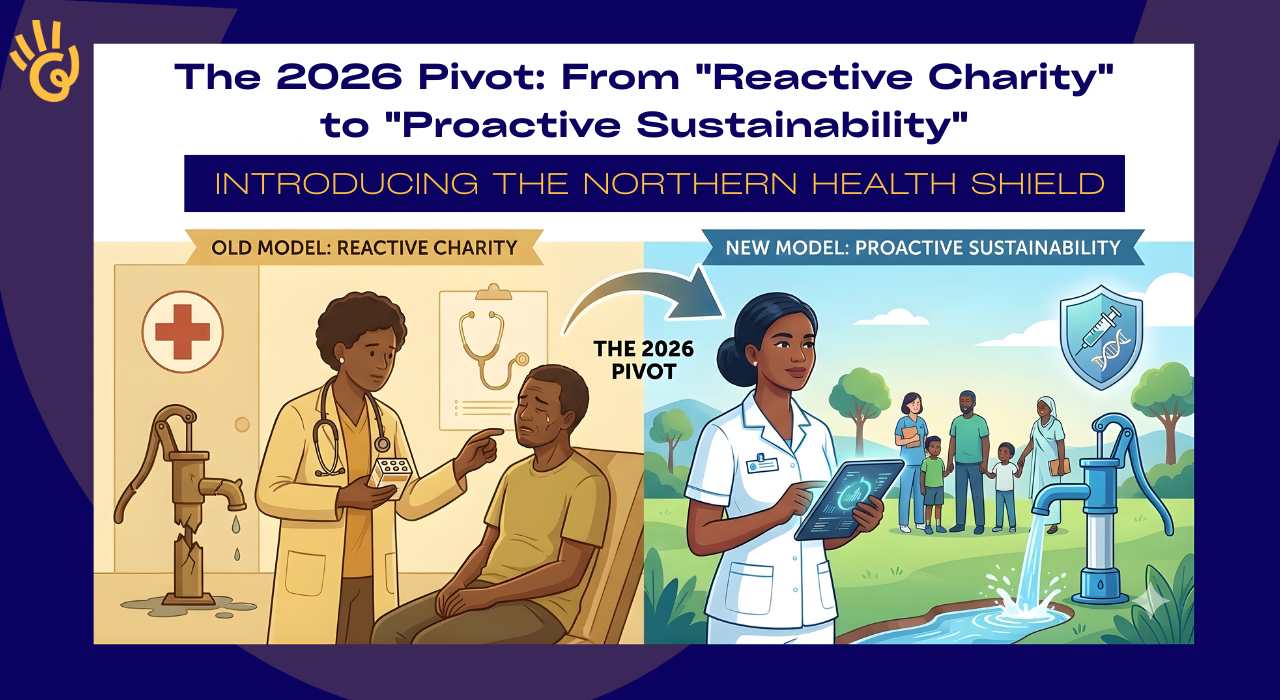 The 2026 Pivot: From "Reactive Charity" to "Proactive Sustainability"

INTRODUCING THE NORTHERN HEALTH SHIELD

OLD MODEL: REACTIVE CHARITY

NEW MODEL: PROACTIVE SUSTAINABILITY

THE 2026 PIVOT